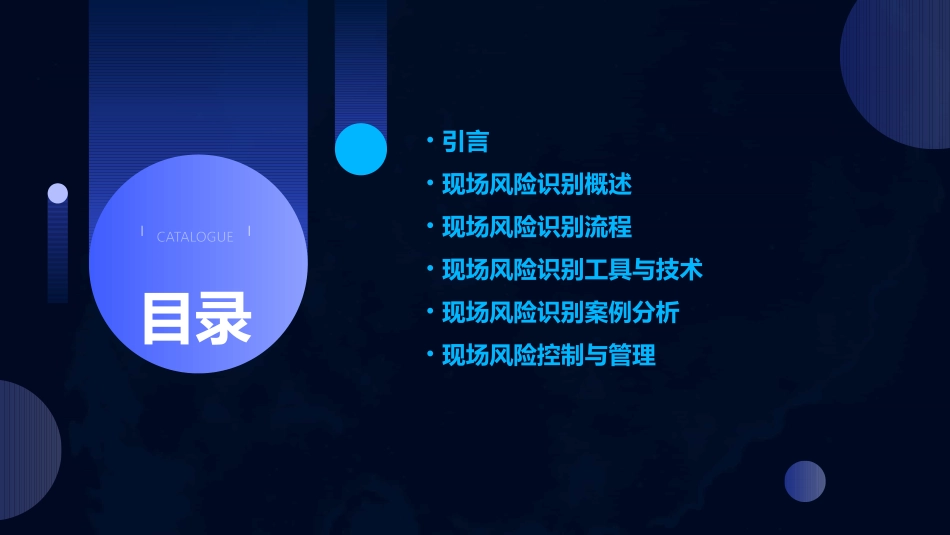 CATALOGUE

目录

• 引言
• 现场风险识别概述
• 现场风险识别流程
• 现场风险识别工具与技术
• 现场风险识别案例分析
• 现场风险控制与管理